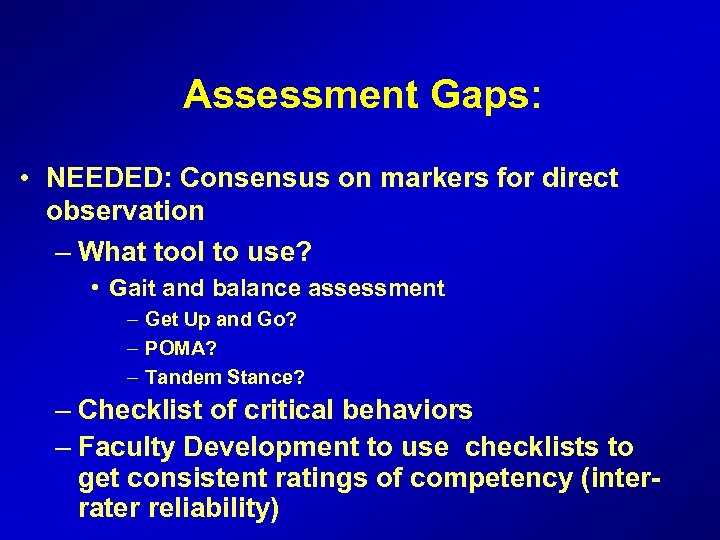 Assessment Gaps:

• NEEDED: Consensus on markers for direct observation

– What tool to use?

• Gait and balance assessment

– Get Up and Go?

– POMA?

– Tandem Stance?

– Checklist of critical behaviors

– Faculty Development to use checklists to get consistent ratings of competency (inter-rater reliability)